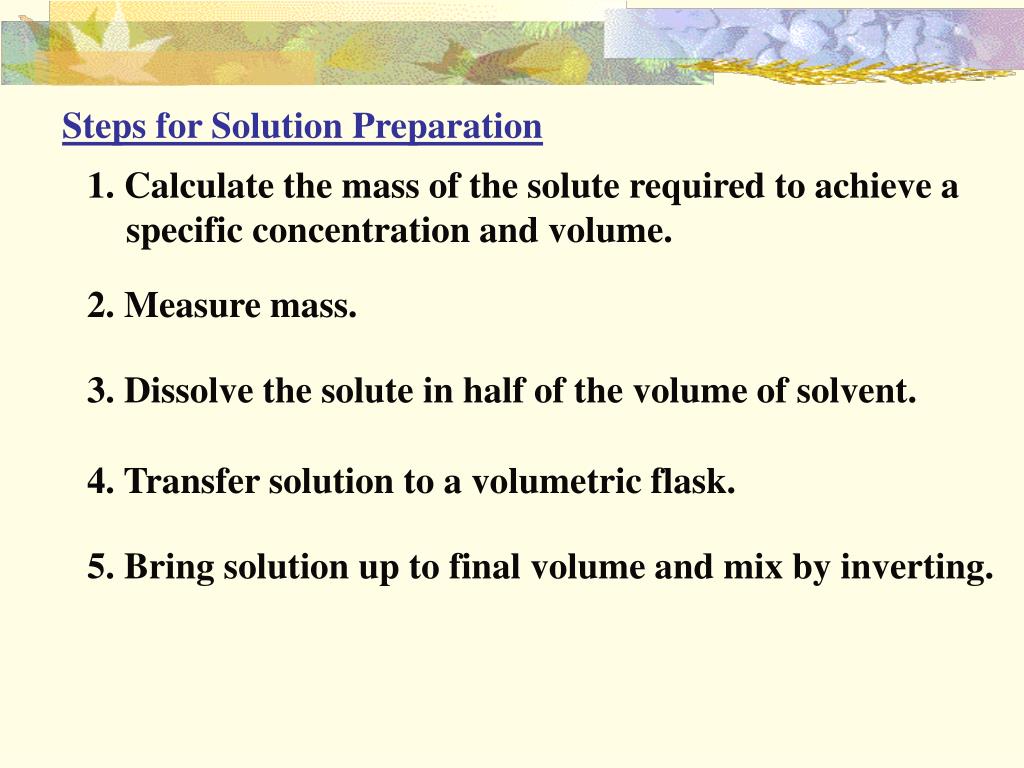 Steps for Solution Preparation

1. Calculate the mass of the solute required to achieve a specific concentration and volume.

2. Measure mass.

3. Dissolve the solute in half of the volume of solvent.

4. Transfer solution to a volumetric flask.

5. Bring solution up to final volume and mix by inverting.